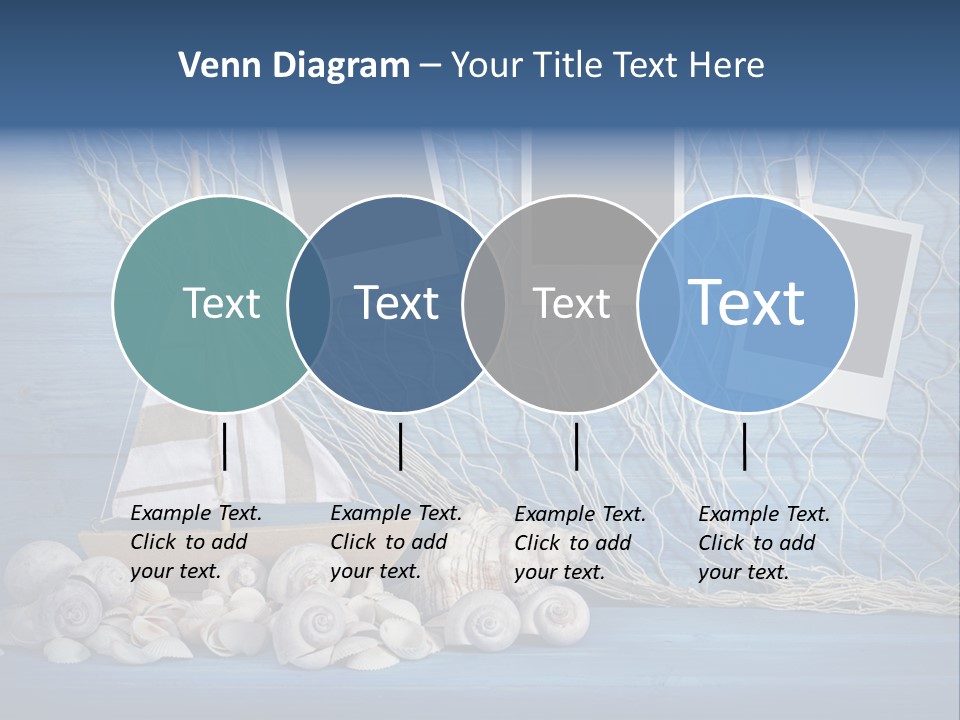 Venn Diagram – Your Title Text Here

Text

Text

Text

Text

Example Text. Click to add your text.

Example Text. Click to add your text.

Example Text. Click to add your text.

Example Text. Click to add your text.